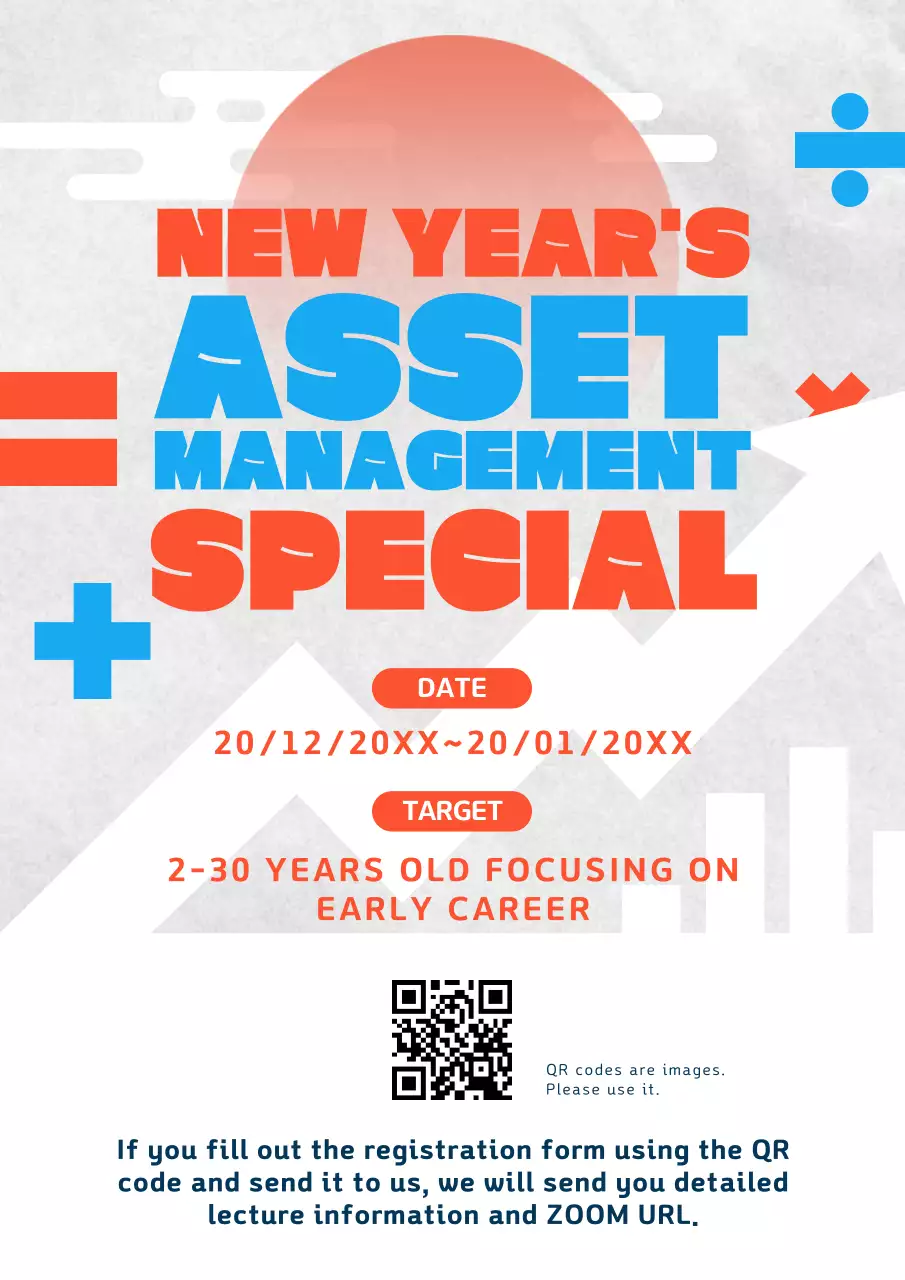 NEW YEAR'S
ASSET
MANAGEMENT
SPECIAL

DATE

20/12/20XX~20/01/20XX

TARGET

2-30 YEARS OLD FOCUSING ON EARLY CAREER

QR codes are images. Please use it.

If you fill out the registration form using the QR code and send it to us, we will send you detailed lecture information and ZOOM URL.